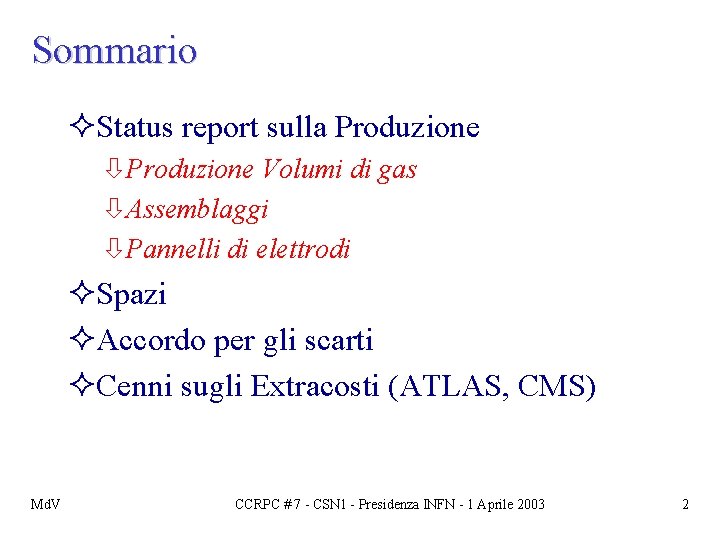 Sommario

✧Status report sulla Produzione

⇩Produzione Volumi di gas

⇩Assemblaggi

⇩Pannelli di elettrodi

✧Spazi

✧Accordo per gli scarti

✧Cenni sugli Extracosti (ATLAS, CMS)

MdV

CCRPC #7 - CSN1 - Presidenza INFN - 1 Aprile 2003

2